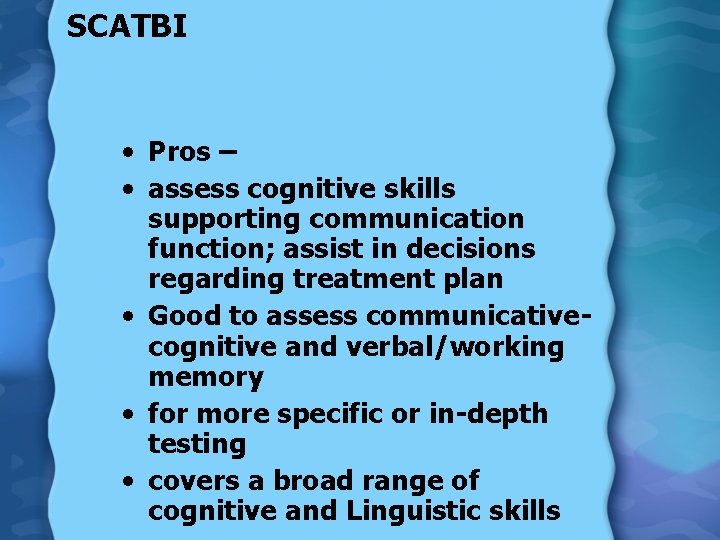 SCATBI

• Pros –
• assess cognitive skills supporting communication function; assist in decisions regarding treatment plan
• Good to assess communicative-cognitive and verbal/working memory
• for more specific or in-depth testing
• covers a broad range of cognitive and Linguistic skills